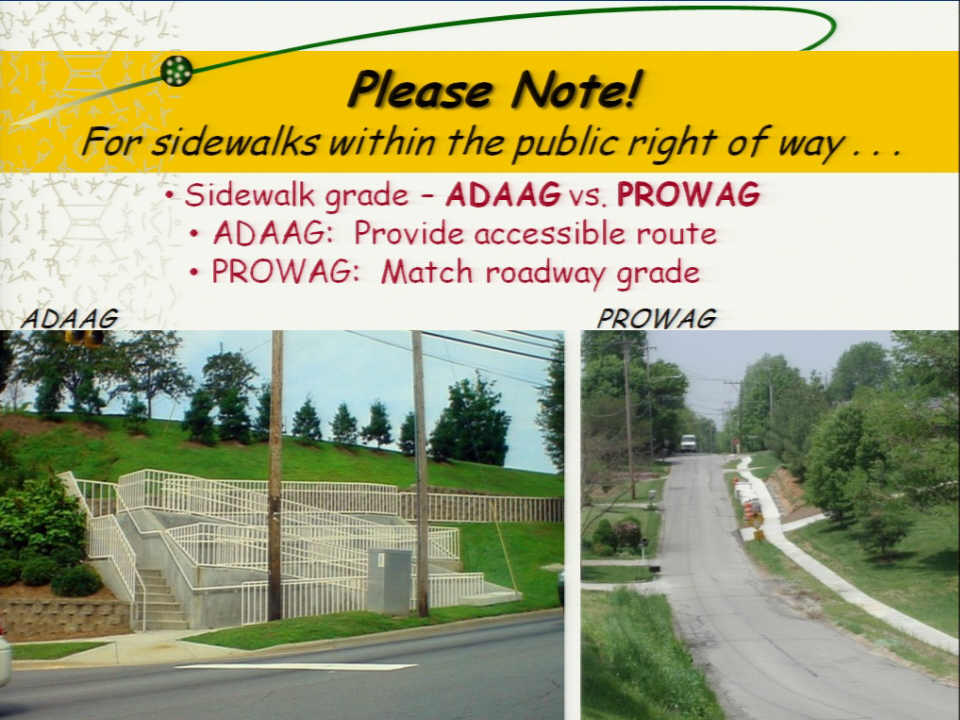 Please Note!
For sidewalks within the public right of way . . .

• Sidewalk grade – ADAAG vs. PROWAG
• ADAAG: Provide accessible route
• PROWAG: Match roadway grade

ADAAG

PROWAG